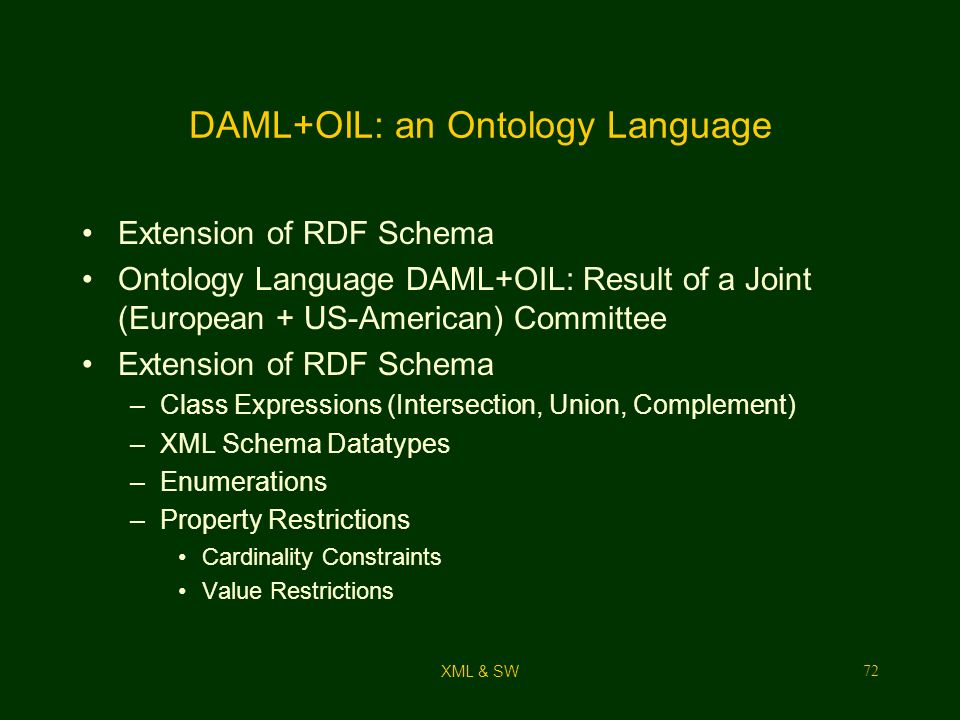 DAML+OIL: an Ontology Language

• Extension of RDF Schema
• Ontology Language DAML+OIL: Result of a Joint (European + US-American) Committee
• Extension of RDF Schema
  – Class Expressions (Intersection, Union, Complement)
  – XML Schema Datatypes
  – Enumerations
  – Property Restrictions
    • Cardinality Constraints
    • Value Restrictions

XML & SW

72